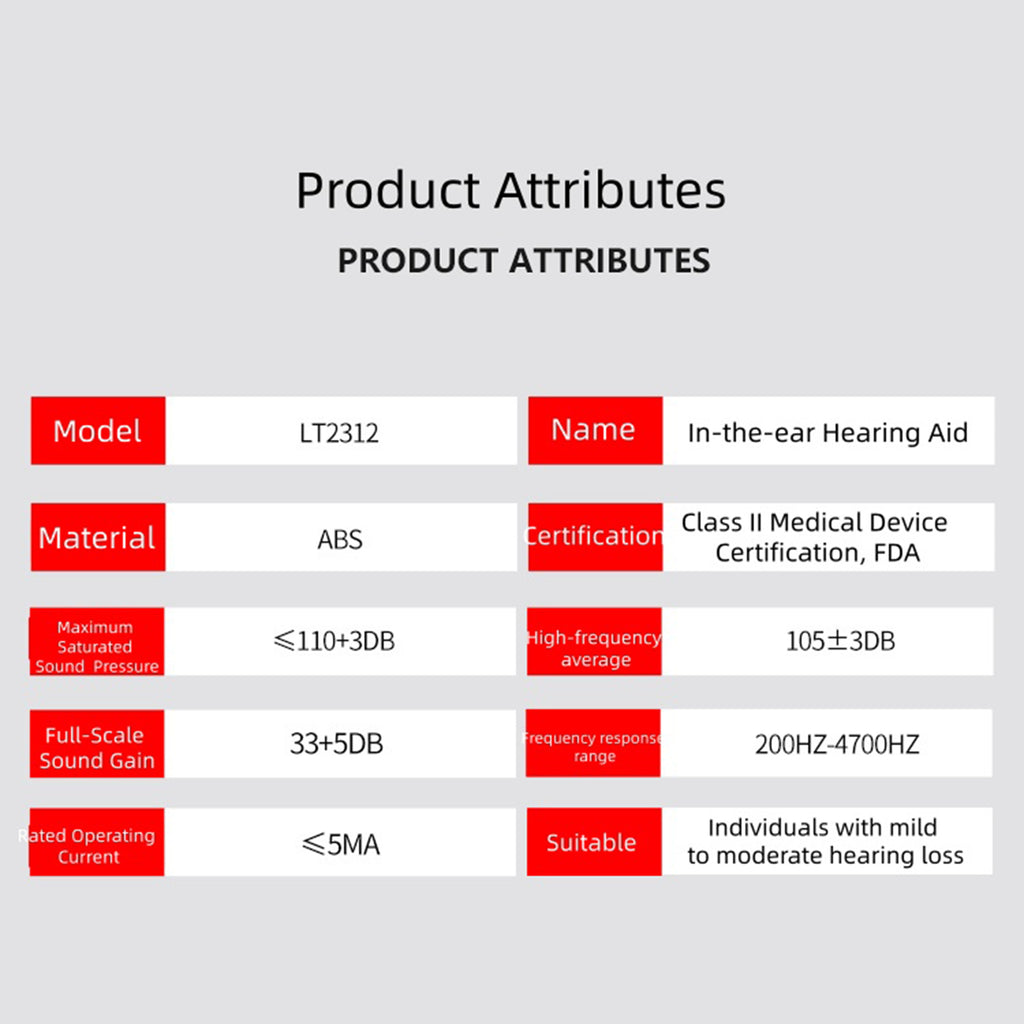 Product Attributes

PRODUCT ATTRIBUTES

| Model | LT2312 | Name | In-the-ear Hearing Aid |
|---|---|---|---|
| Material | ABS | Certification | Class II Medical Device Certification, FDA |
| Maximum Saturated Sound Pressure | ≤110+3DB | High-frequency average | 105±3DB |
| Full-Scale Sound Gain | 33+5DB | Frequency response range | 200HZ-4700HZ |
| Rated Operating Current | ≤5MA | Suitable | Individuals with mild to moderate hearing loss |